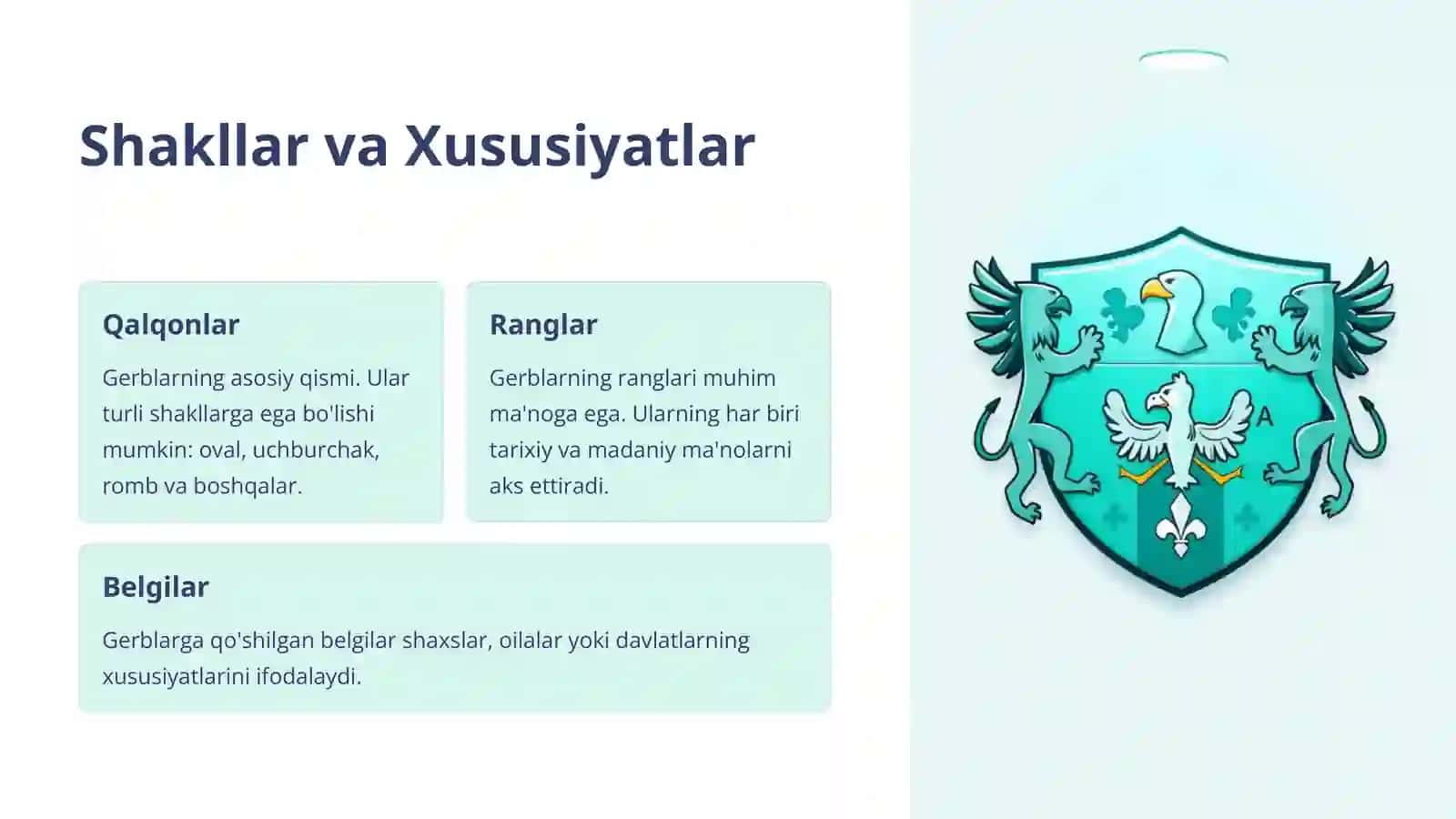 Shakllar va Xususiyatlar

Qalqonlar

Gerblarning asosiy qismi. Ular turli shakllarga ega bo'lishi mumkin: oval, uchburchak, romb va boshqalar.

Ranglar

Gerblarning ranglari muhim ma'noga ega. Ularning har biri tarixiy va madaniy ma'nolarni aks ettiradi.

Belgilar

Gerblarga qo'shilgan belgilar shaxslar, oilalar yoki davlatlarning xususiyatlarini ifodalaydi.

A